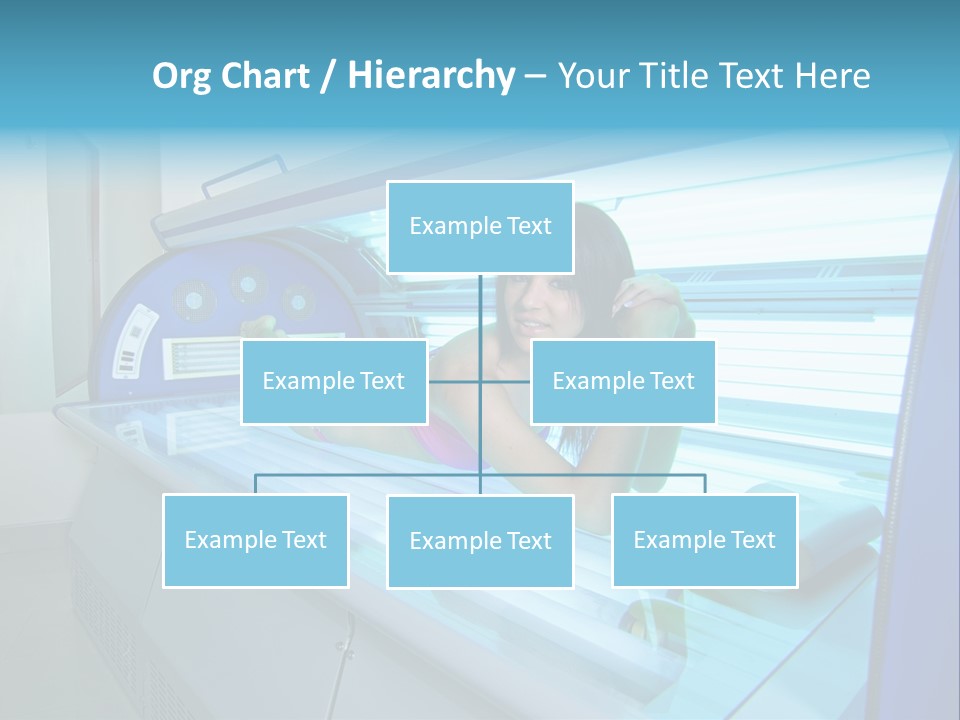 Org Chart / Hierarchy – Your Title Text Here

Example Text

Example Text

Example Text

Example Text

Example Text

Example Text